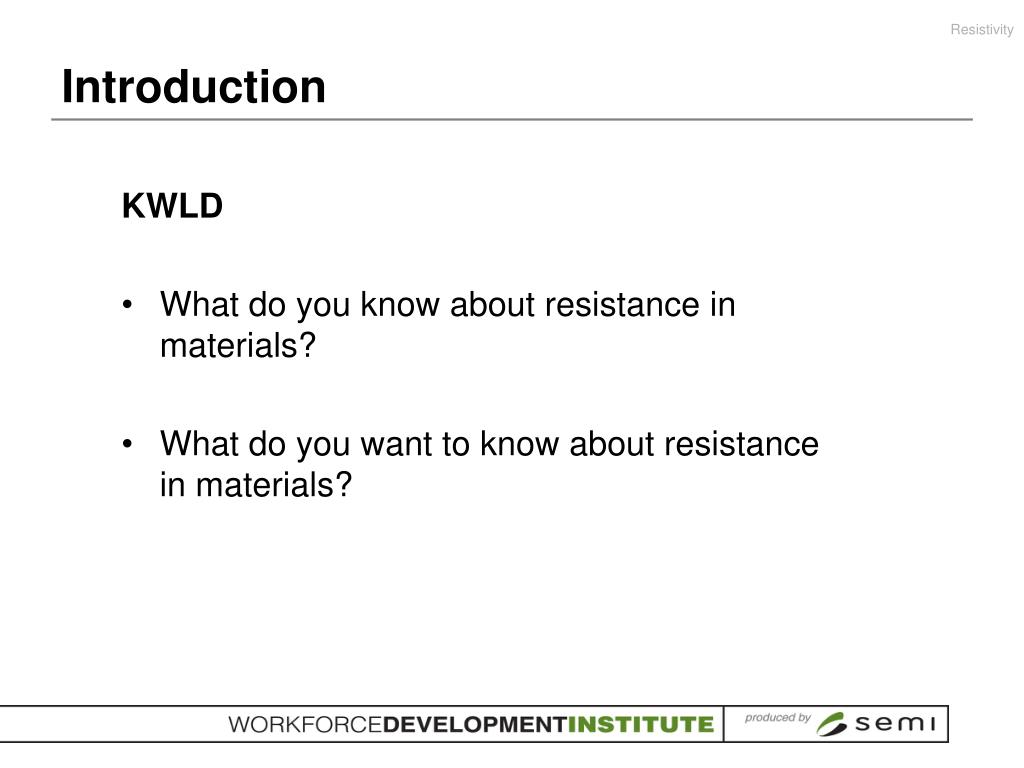 Resistivity

Introduction

KWLD

• What do you know about resistance in materials?

• What do you want to know about resistance in materials?

WORKFORCEDEVELOPMENTINSTITUTE produced by semi